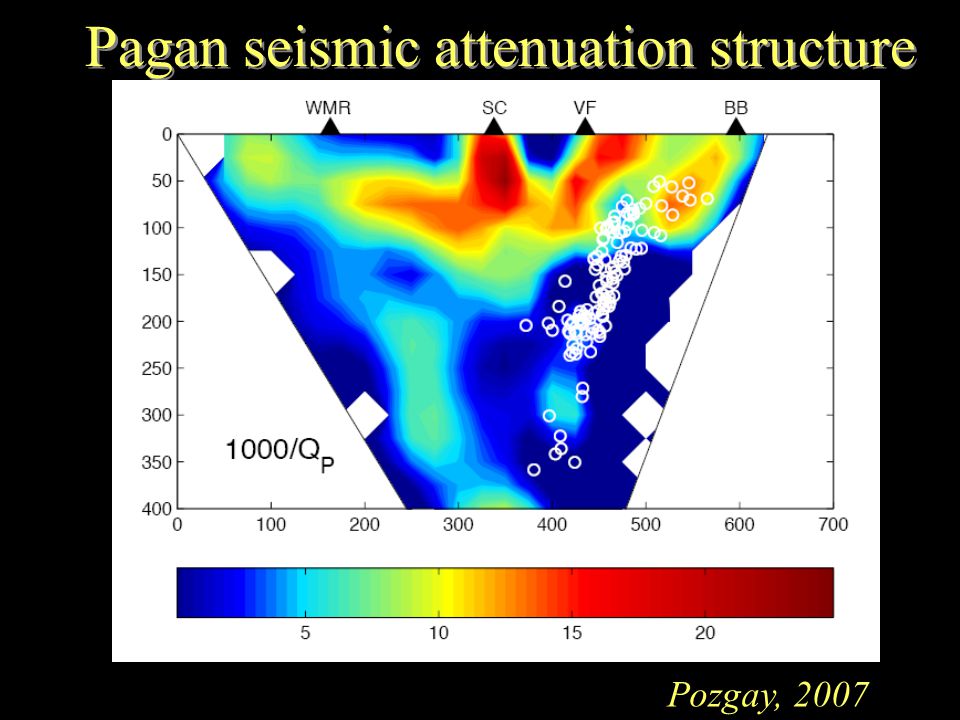 Pagan seismic attenuation structure

WMR SC VF BB

0
50
100
150
200
250
300
350
400

$1000/Q_P$

0 100 200 300 400 500 600 700

5 10 15 20

Pozgay, 2007